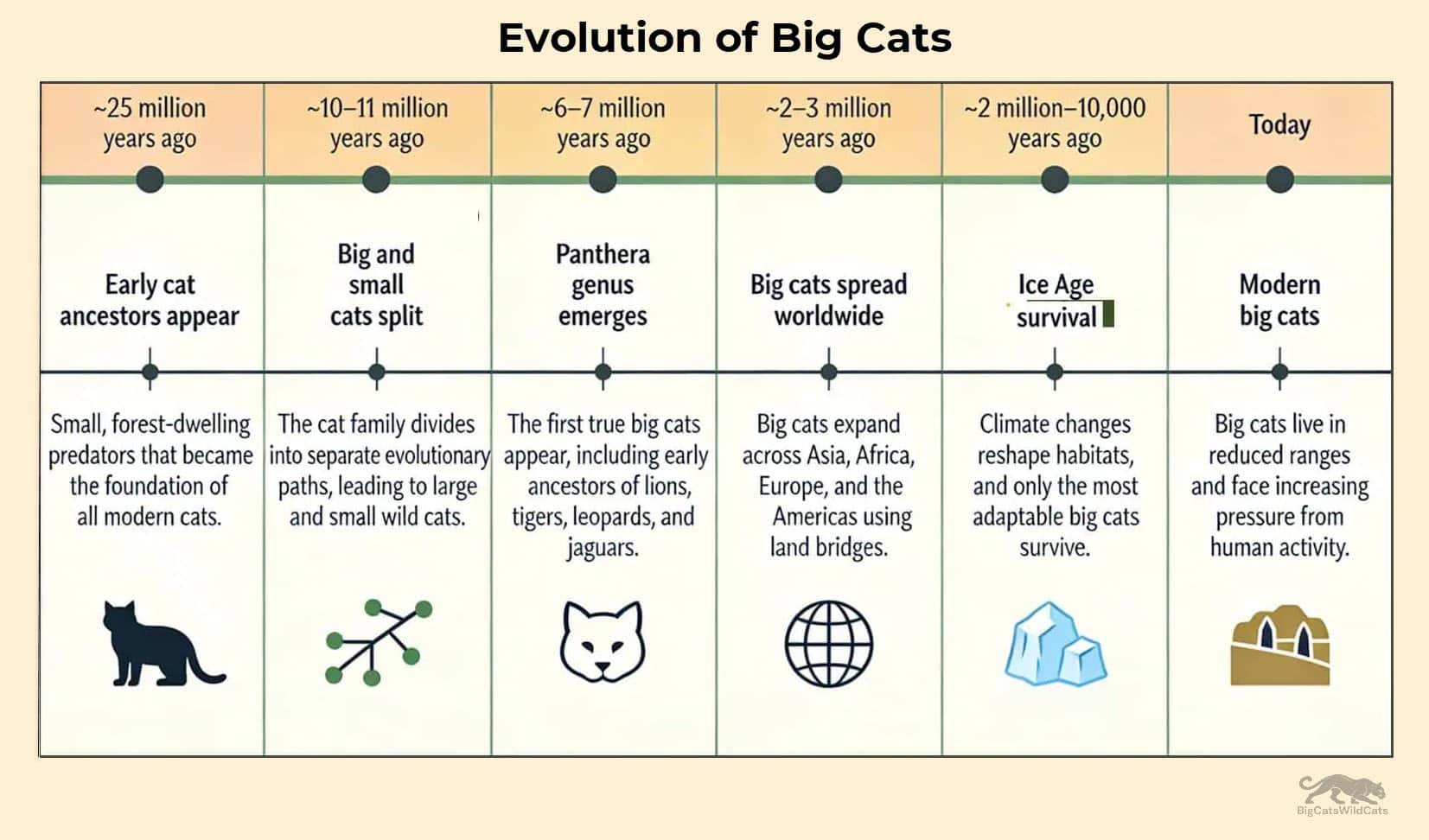 Evolution of Big Cats

| ~25 million years ago | ~10–11 million years ago | ~6–7 million years ago | ~2–3 million years ago | ~2 million–10,000 years ago | Today |
|---|---|---|---|---|---|
| Early cat ancestors appear | Big and small cats split | Panthera genus emerges | Big cats spread worldwide | Ice Age survival | Modern big cats |
| Small, forest-dwelling predators that became the foundation of all modern cats. | The cat family divides into separate evolutionary paths, leading to large and small wild cats. | The first true big cats appear, including early ancestors of lions, tigers, leopards, and jaguars. | Big cats expand across Asia, Africa, Europe, and the Americas using land bridges. | Climate changes reshape habitats, and only the most adaptable big cats survive. | Big cats live in reduced ranges and face increasing pressure from human activity. |

BigCatsWildCats